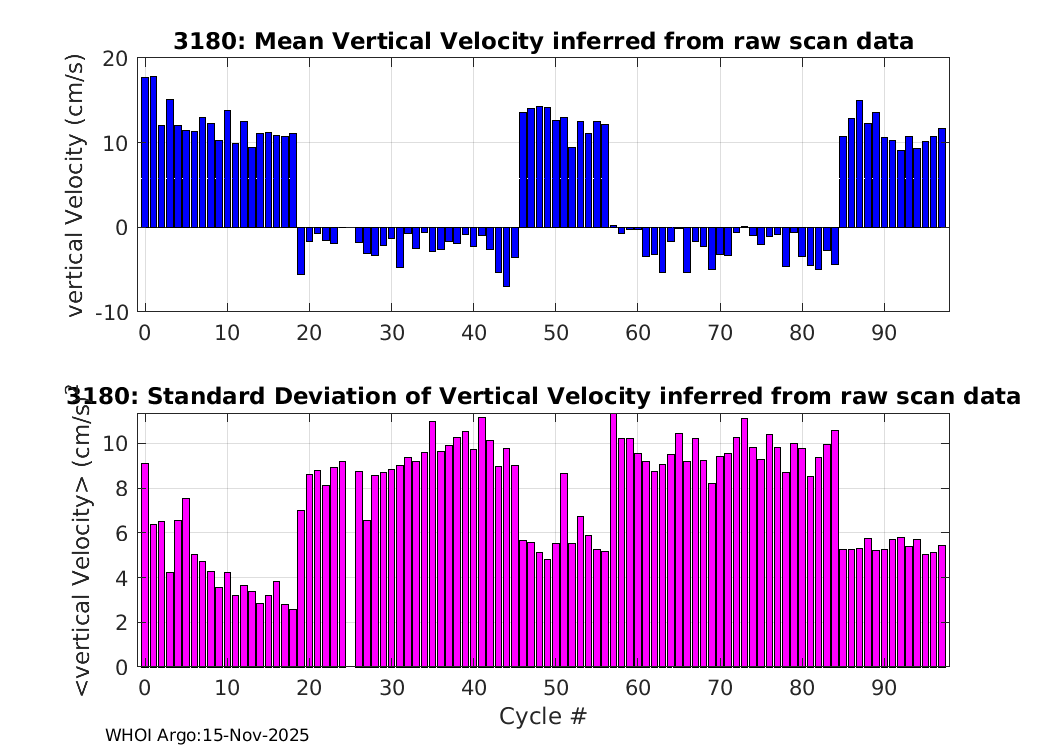 3180: Mean Vertical Velocity inferred from raw scan data

vertical Velocity (cm/s)

20
10
0
-10

0 10 20 30 40 50 60 70 80 90

3180: Standard Deviation of Vertical Velocity inferred from raw scan data

<vertical Velocity> (cm/s)

10
8
6
4
2
0

0 10 20 30 40 50 60 70 80 90

Cycle #

WHOI Argo:15-Nov-2025